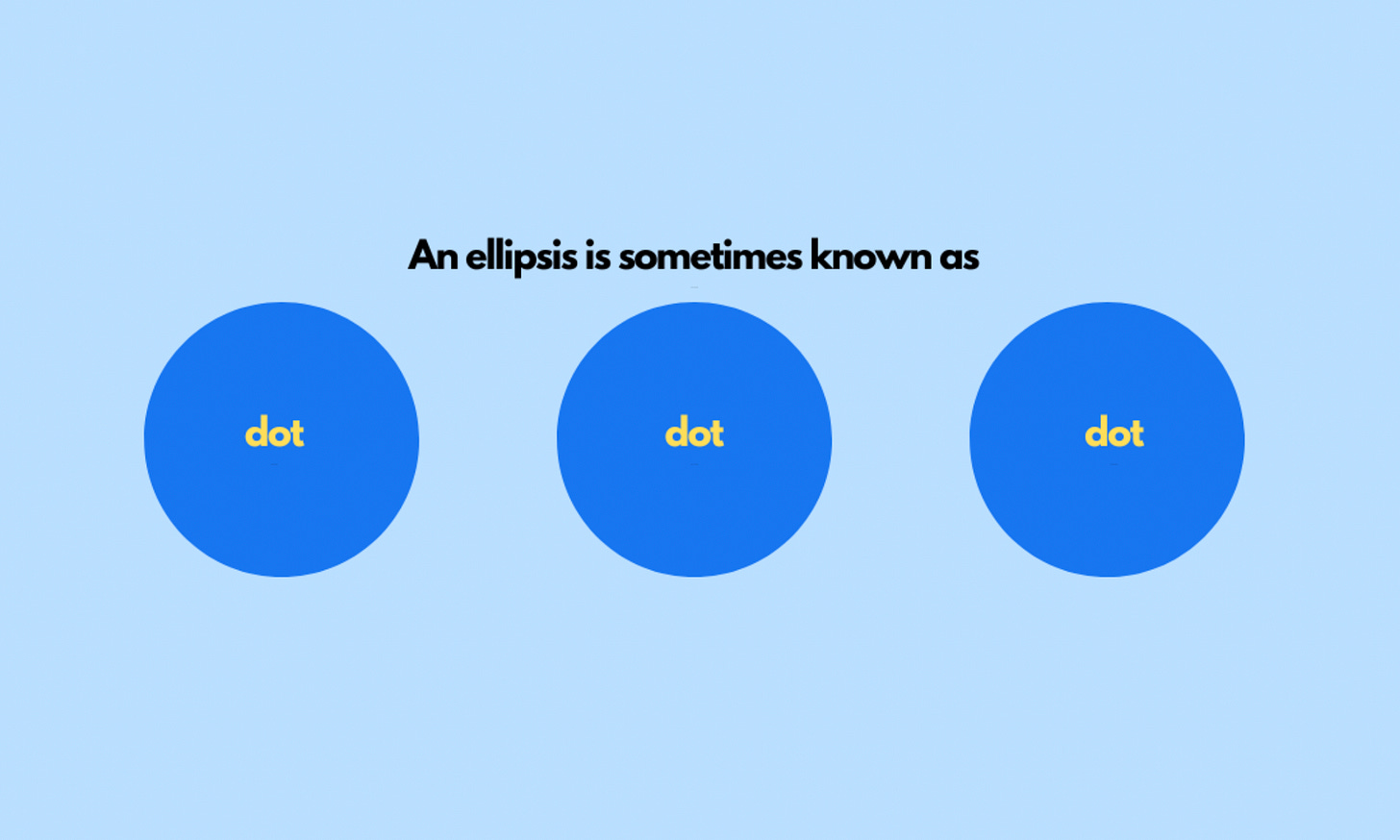 An ellipsis is sometimes known as

dot

dot

dot